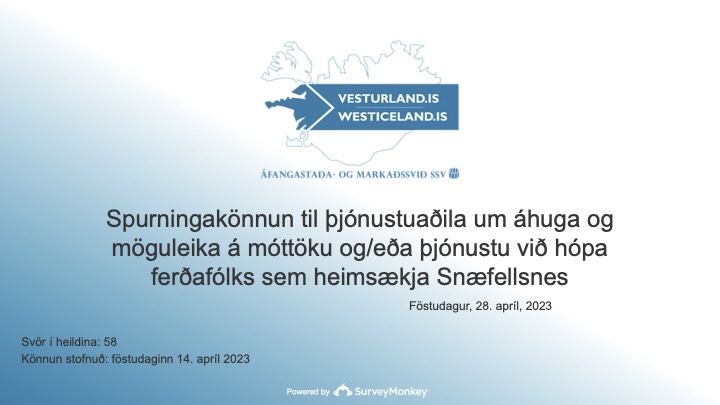 VESTURLAND.IS
WESTICELAND.IS

ÁFANGASTAÐA- OG MARKAÐSSVIÐ SSV

Spurningakönnun til þjónustuaðila um áhuga og möguleika á móttöku og/eða þjónustu við hópa ferðafólks sem heimsækja Snæfellsnes

Föstudagur, 28. apríl, 2023

Svör í heildina: 58
Könnun stofnuð: föstudaginn 14. apríl 2023

Powered by SurveyMonkey